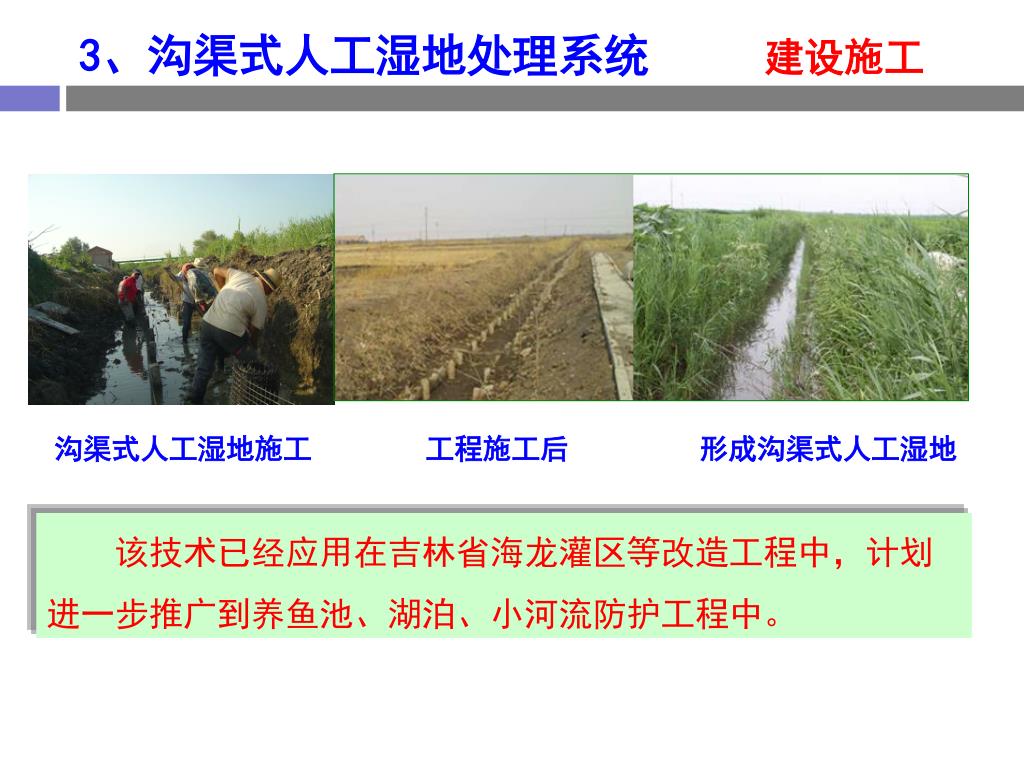 3、沟渠式人工湿地处理系统　　建设施工

沟渠式人工湿地施工

工程施工后

形成沟渠式人工湿地

该技术已经应用在吉林省海龙灌区等改造工程中，计划进一步推广到养鱼池、湖泊、小河流防护工程中。